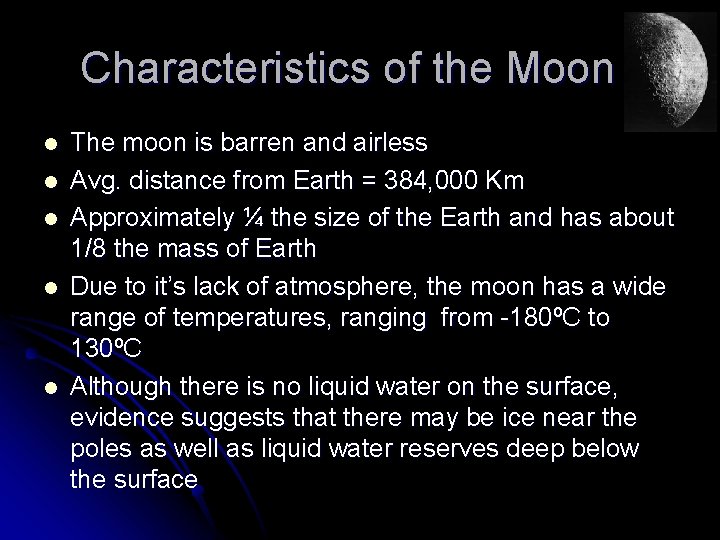 Characteristics of the Moon

- The moon is barren and airless
- Avg. distance from Earth = 384,000 Km
- Approximately ¼ the size of the Earth and has about 1/8 the mass of Earth
- Due to it's lack of atmosphere, the moon has a wide range of temperatures, ranging from -180ºC to 130ºC
- Although there is no liquid water on the surface, evidence suggests that there may be ice near the poles as well as liquid water reserves deep below the surface